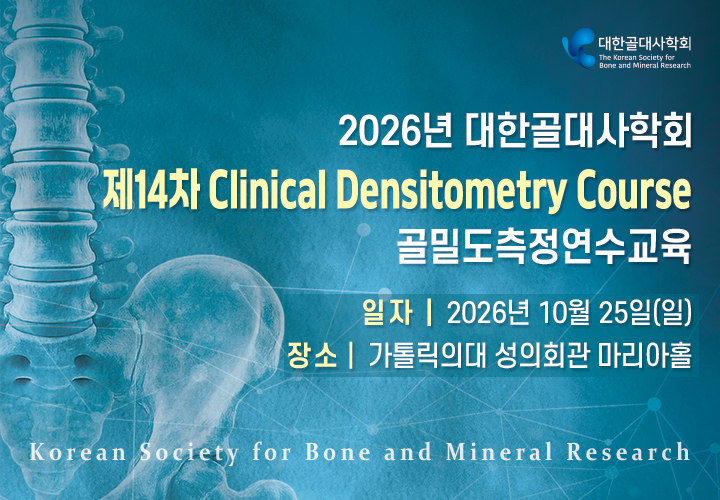 대한골대사학회
The Korean Society for Bone and Mineral Research

2026년 대한골대사학회
제14차 Clinical Densitometry Course
골밀도측정연수교육

일자 | 2026년 10월 25일(일)
장소 | 가톨릭의대 성의회관 마리아홀

Korean Society for Bone and Mineral Research